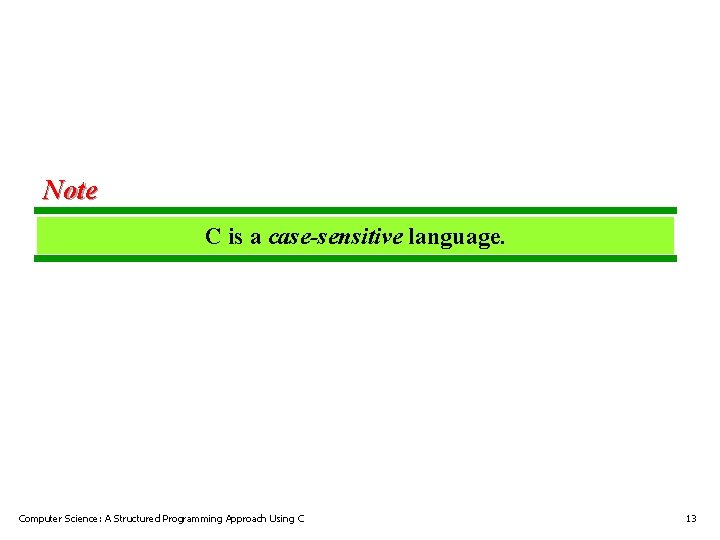 Note

C is a case-sensitive language.

Computer Science: A Structured Programming Approach Using C

13